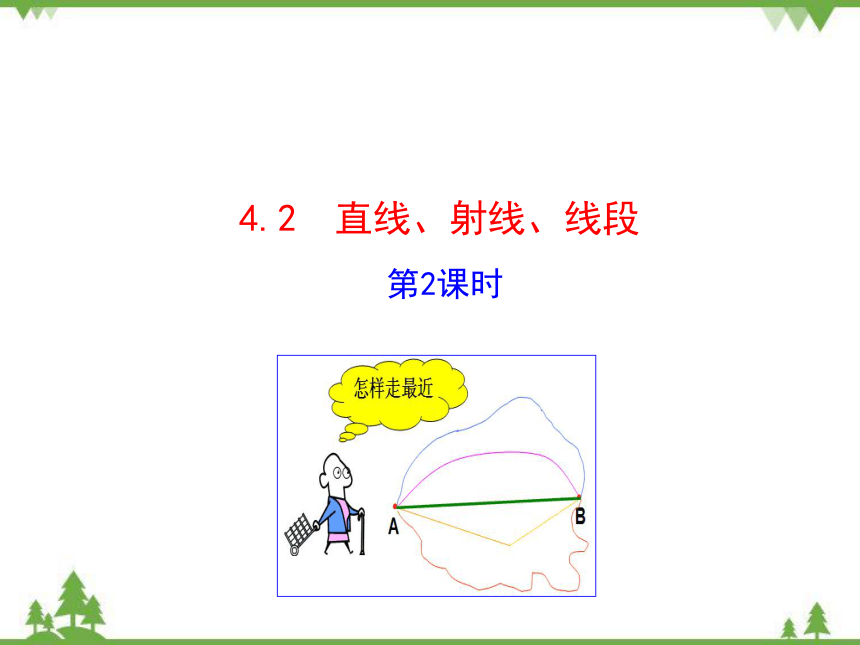 4.2　直线、射线、线段

第2课时

怎样走最近

A

B